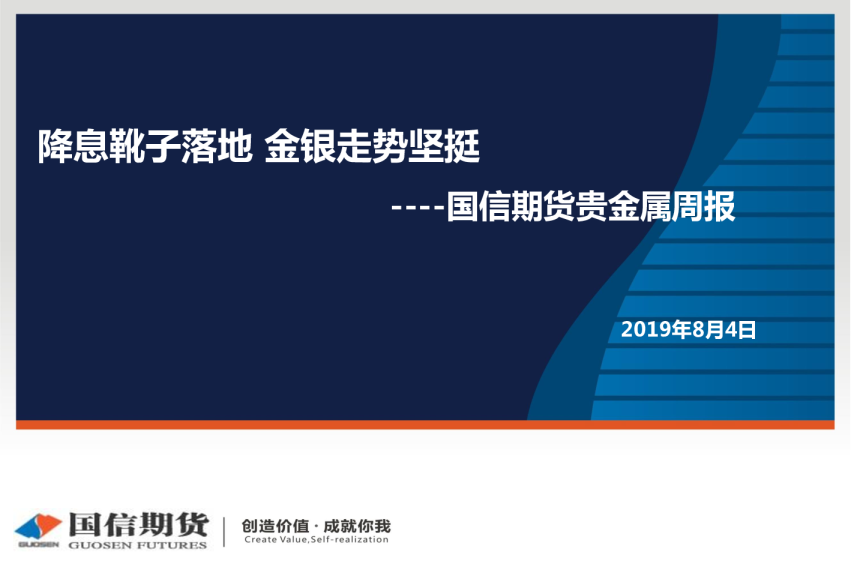 降息靴子落地 金银走势坚挺

----国信期货贵金属周报

2019年8月4日

GUOSEN 国信期货 GUOSEN FUTURES

创造价值 · 成就你我
Create Value,Self-realization